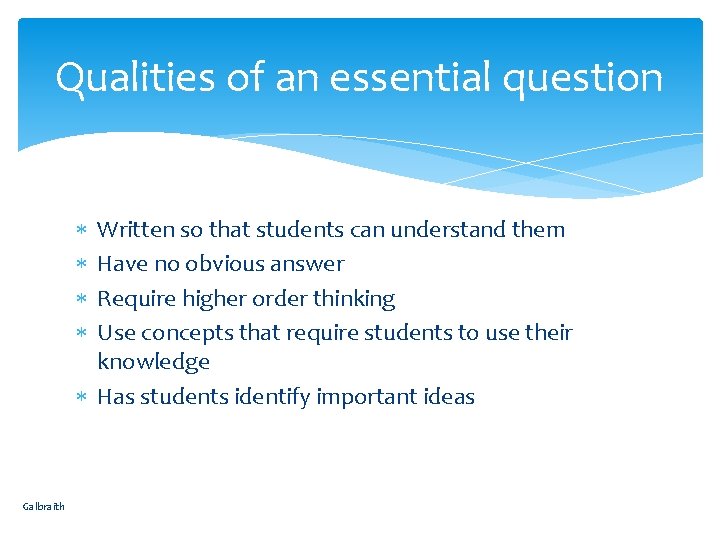 Qualities of an essential question

∗ Written so that students can understand them
∗ Have no obvious answer
∗ Require higher order thinking
∗ Use concepts that require students to use their knowledge
∗ Has students identify important ideas

Galbraith